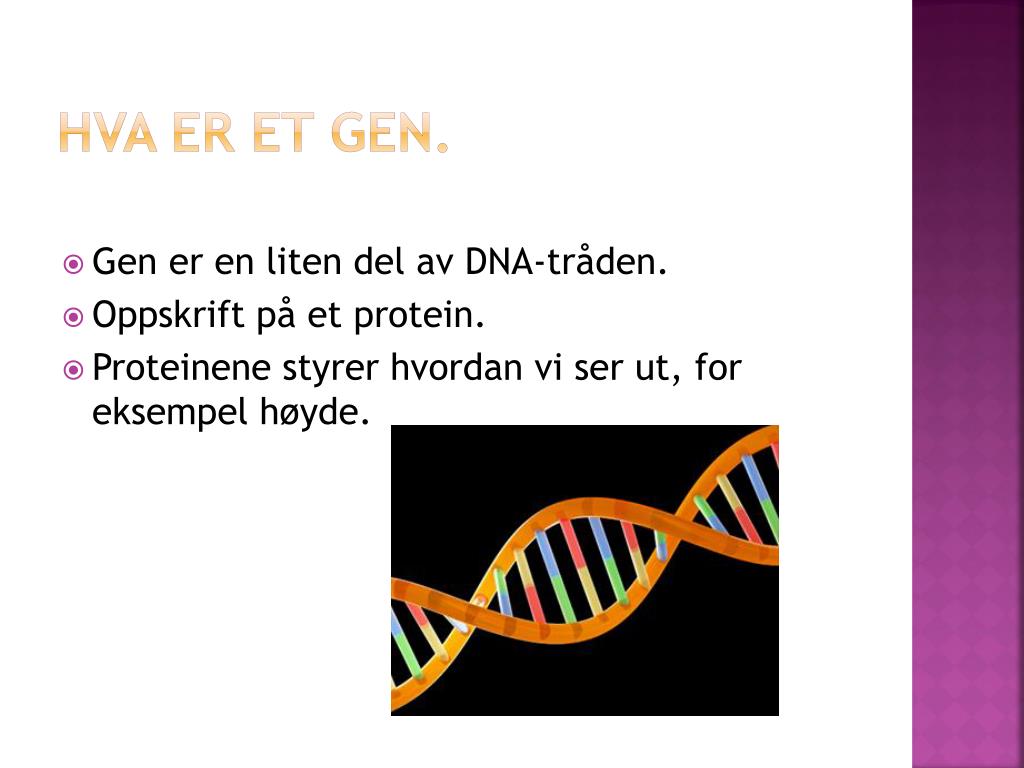 HVA ER ET GEN.

Gen er en liten del av DNA-tråden.
Oppskrift på et protein.
Proteinene styrer hvordan vi ser ut, for eksempel høyde.